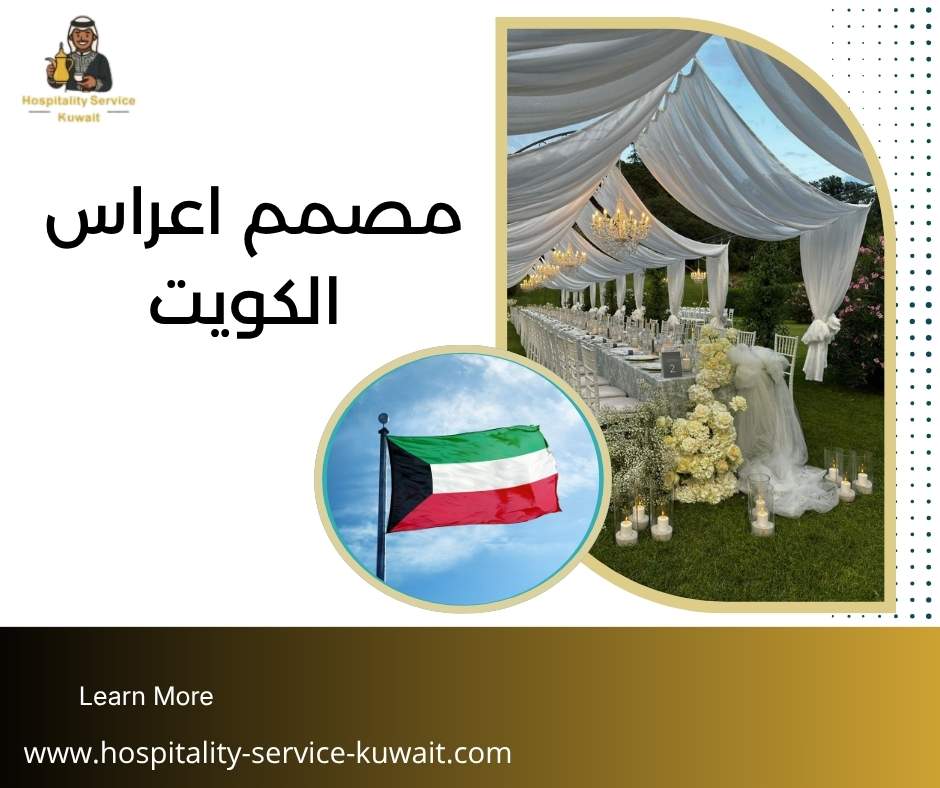 Hospitality Service
Kuwait

مصمم اعراس
الكويت

2

Learn More

www.hospitality-service-kuwait.com